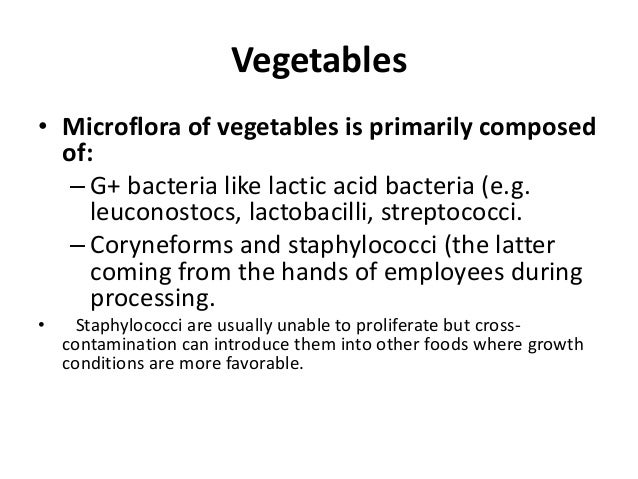 Vegetables

• Microflora of vegetables is primarily composed of:

– G+ bacteria like lactic acid bacteria (e.g. leuconostocs, lactobacilli, streptococci.

– Coryneforms and staphylococci (the latter coming from the hands of employees during processing.

• Staphylococci are usually unable to proliferate but cross-contamination can introduce them into other foods where growth conditions are more favorable.